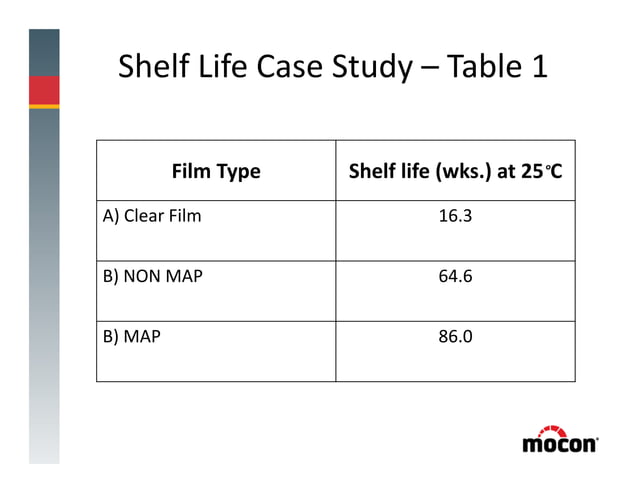 Shelf Life Case Study – Table 1

| Film Type | Shelf life (wks.) at 25°C |
|---|---|
| A) Clear Film | 16.3 |
| B) NON MAP | 64.6 |
| B) MAP | 86.0 |

mocon